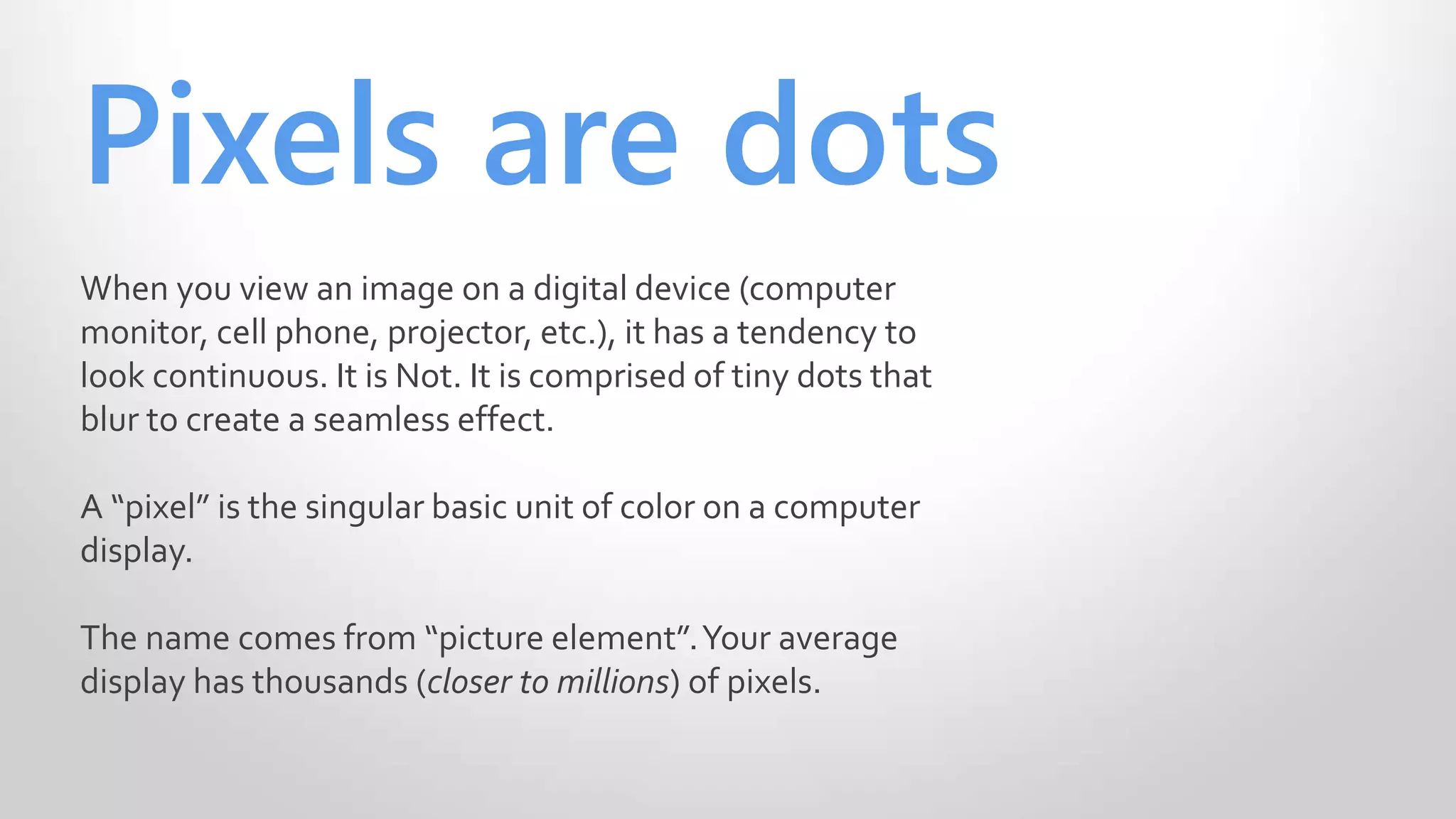 Pixels are dots

When you view an image on a digital device (computer monitor, cell phone, projector, etc.), it has a tendency to look continuous. It is Not. It is comprised of tiny dots that blur to create a seamless effect.

A “pixel” is the singular basic unit of color on a computer display.

The name comes from “picture element”. Your average display has thousands (closer to millions) of pixels.